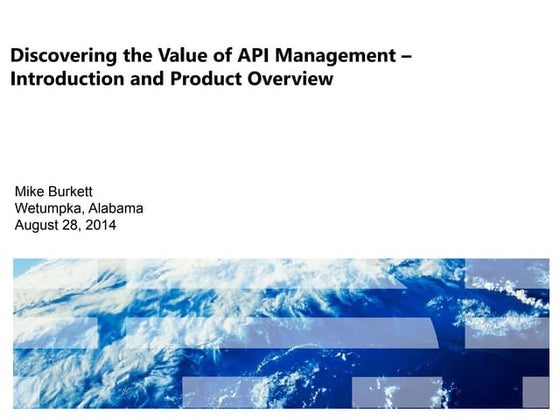 Discovering the Value of API Management – Introduction and Product Overview

Mike Burkett
Wetumpka, Alabama
August 28, 2014